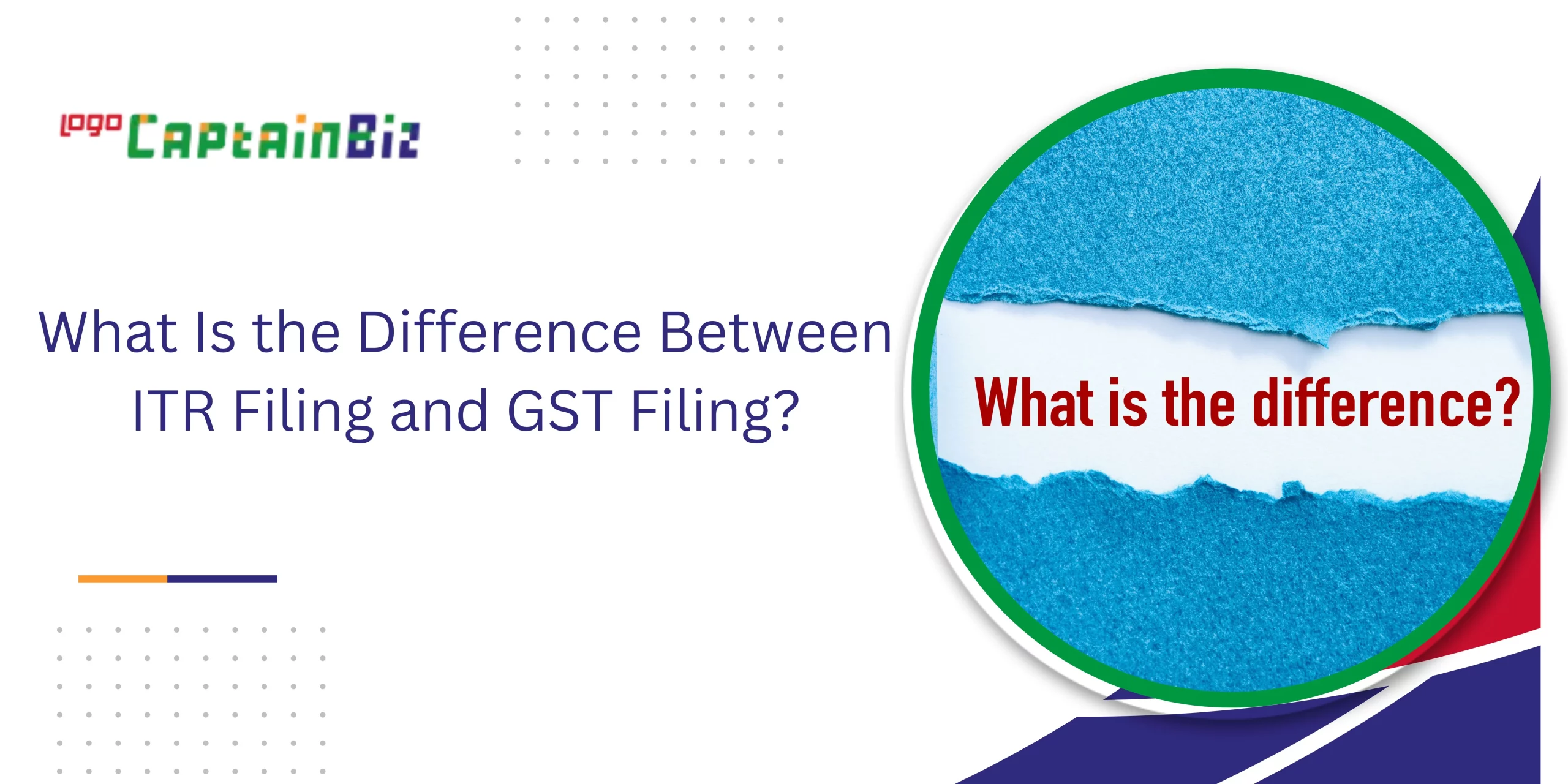 logo CaptainBiz

What Is the Difference Between ITR Filing and GST Filing?

What is the difference?